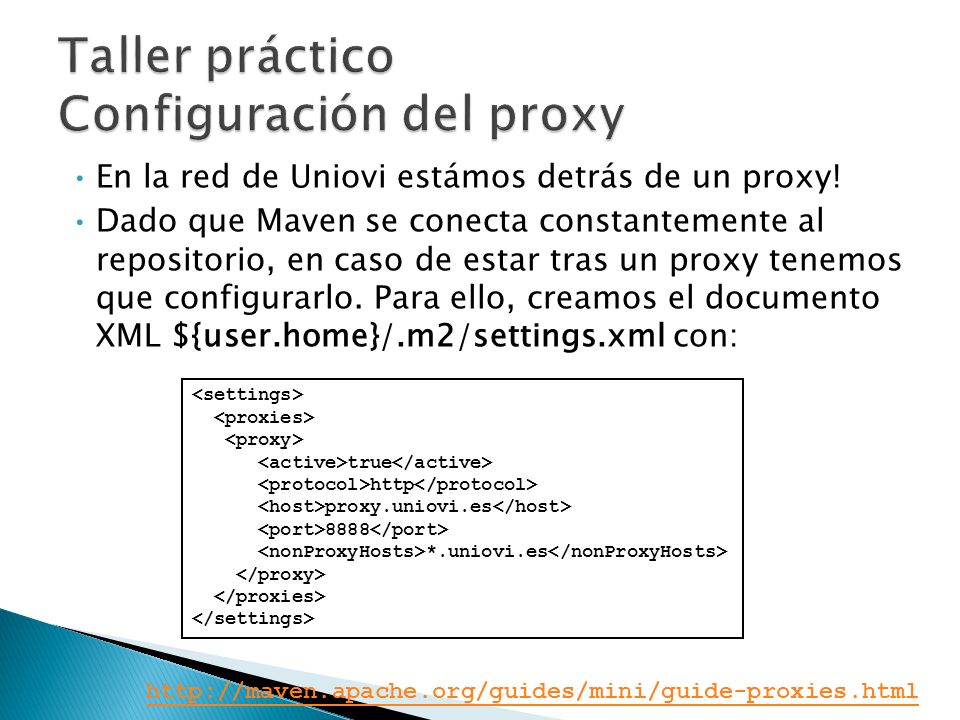 Taller práctico
Configuración del proxy

• En la red de Uniovi estámos detrás de un proxy!
• Dado que Maven se conecta constantemente al repositorio, en caso de estar tras un proxy tenemos que configurarlo. Para ello, creamos el documento XML ${user.home}/.m2/settings.xml con:

<settings>
  <proxies>
   <proxy>
      <active>true</active>
      <protocol>http</protocol>
      <host>proxy.uniovi.es</host>
      <port>8888</port>
      <nonProxyHosts>*.uniovi.es</nonProxyHosts>
    </proxy>
  </proxies>
</settings>

http://maven.apache.org/guides/mini/guide-proxies.html